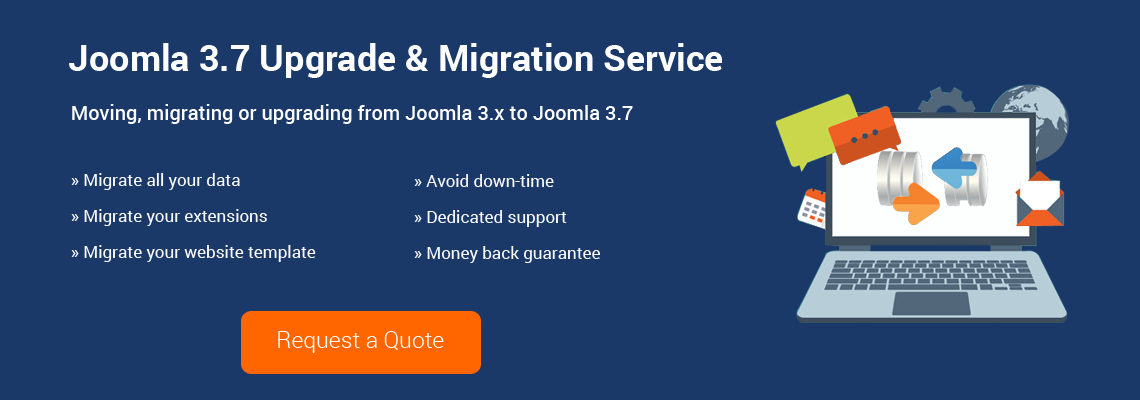 Joomla 3.7 Upgrade & Migration Service

Moving, migrating or upgrading from Joomla 3.x to Joomla 3.7

» Migrate all your data
» Migrate your extensions
» Migrate your website template

» Avoid down-time
» Dedicated support
» Money back guarantee

Request a Quote